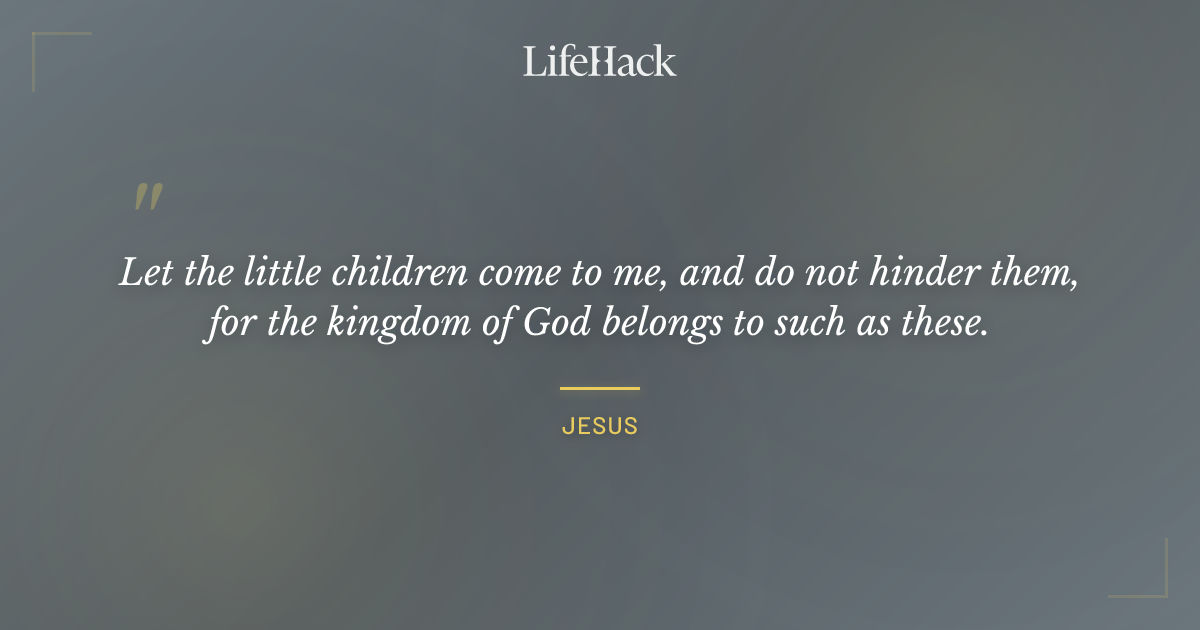 LifeHack

"

Let the little children come to me, and do not hinder them, for the kingdom of God belongs to such as these.

JESUS